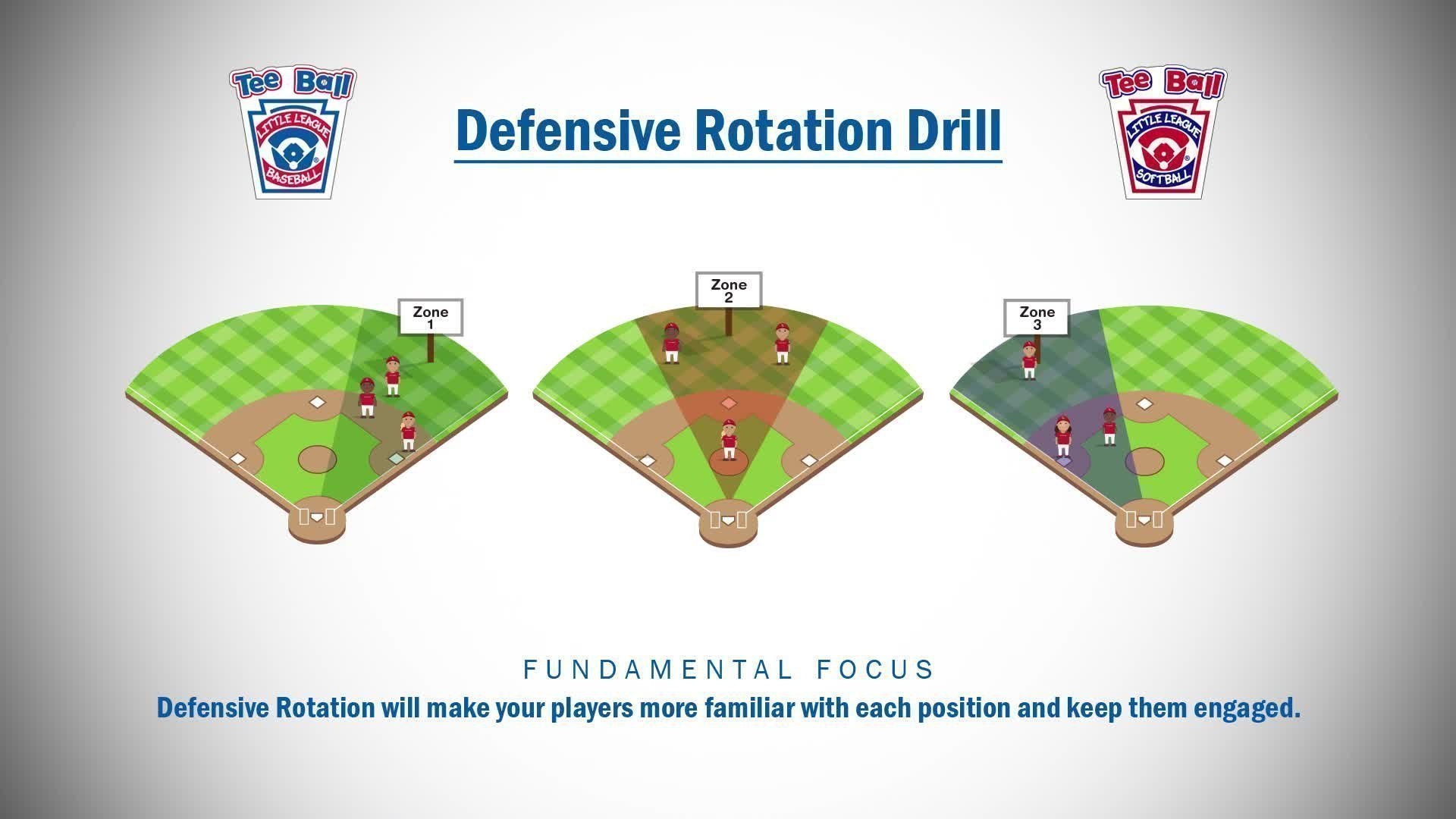 Tee Ball
LITTLE LEAGUE
BASEBALL

Defensive Rotation Drill

Tee Ball
LITTLE LEAGUE
SOFTBALL

Zone 1

Zone 2

Zone 3

FUNDAMENTAL FOCUS

Defensive Rotation will make your players more familiar with each position and keep them engaged.